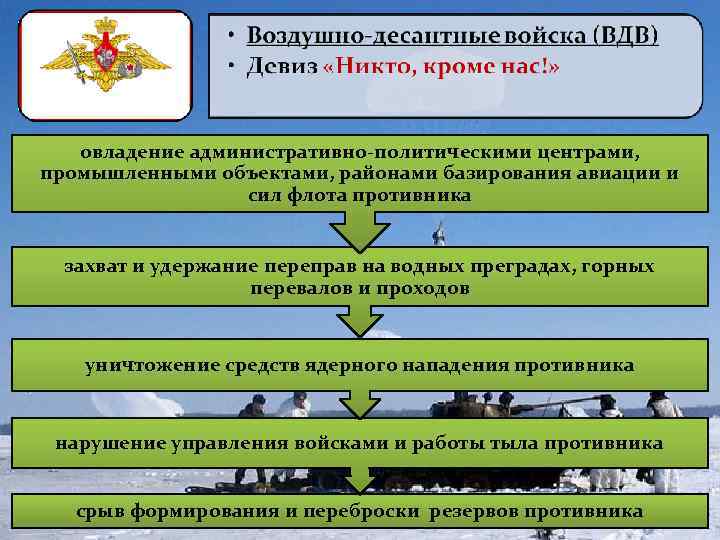 • Воздушно-десантные войска (ВДВ)
• Девиз «Никто, кроме нас!»

овладение административно-политическими центрами, промышленными объектами, районами базирования авиации и сил флота противника

захват и удержание переправ на водных преградах, горных перевалов и проходов

уничтожение средств ядерного нападения противника

нарушение управления войсками и работы тыла противника

срыв формирования и переброски резервов противника